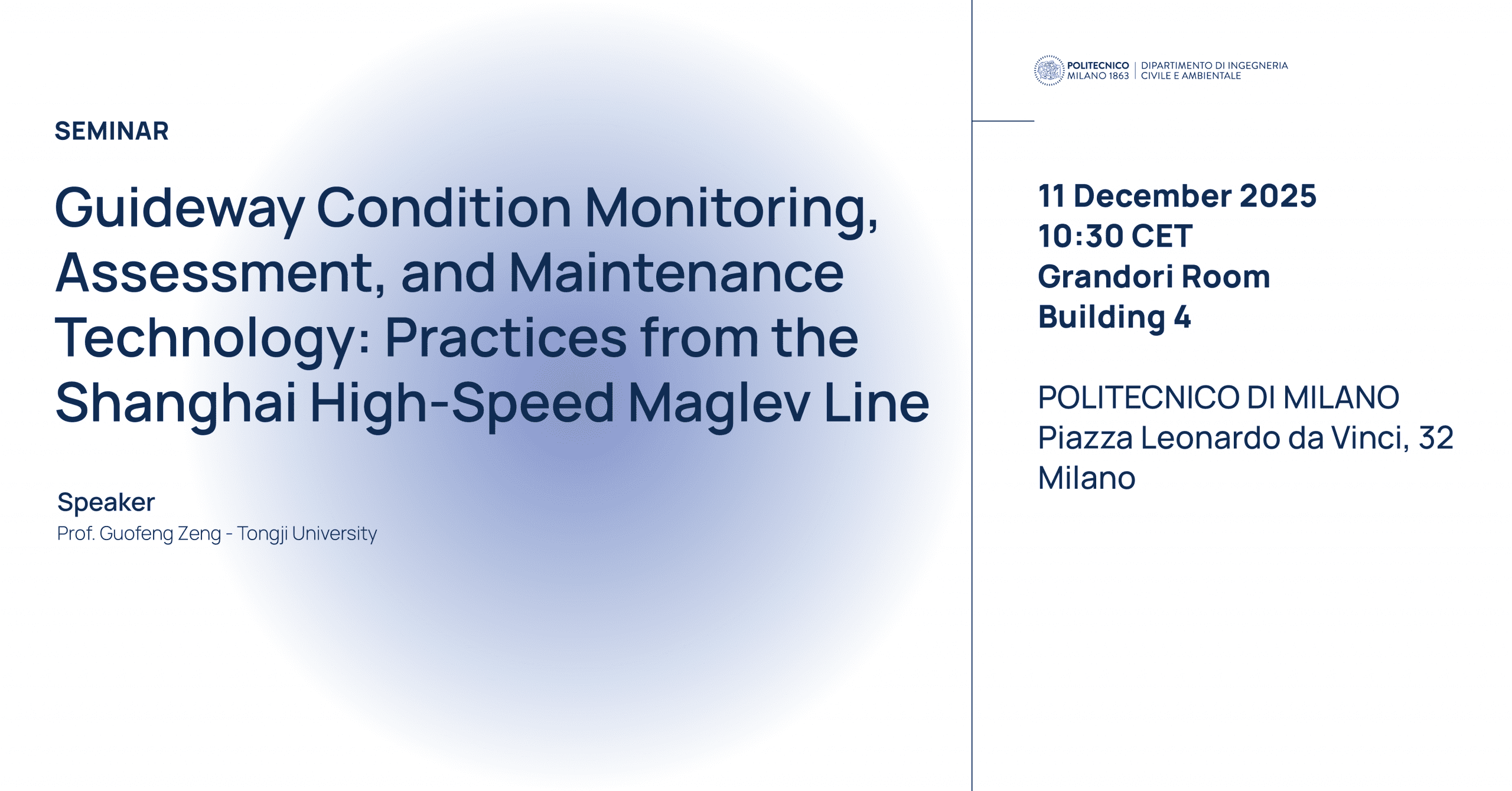 SEMINAR

Guideway Condition Monitoring, Assessment, and Maintenance Technology: Practices from the Shanghai High-Speed Maglev Line

Speaker
Prof. Guofeng Zeng - Tongji University

POLITECNICO MILANO 1863 | DIPARTIMENTO DI INGEGNERIA CIVILE E AMBIENTALE

11 December 2025
10:30 CET
Grandori Room
Building 4

POLITECNICO DI MILANO
Piazza Leonardo da Vinci, 32
Milano